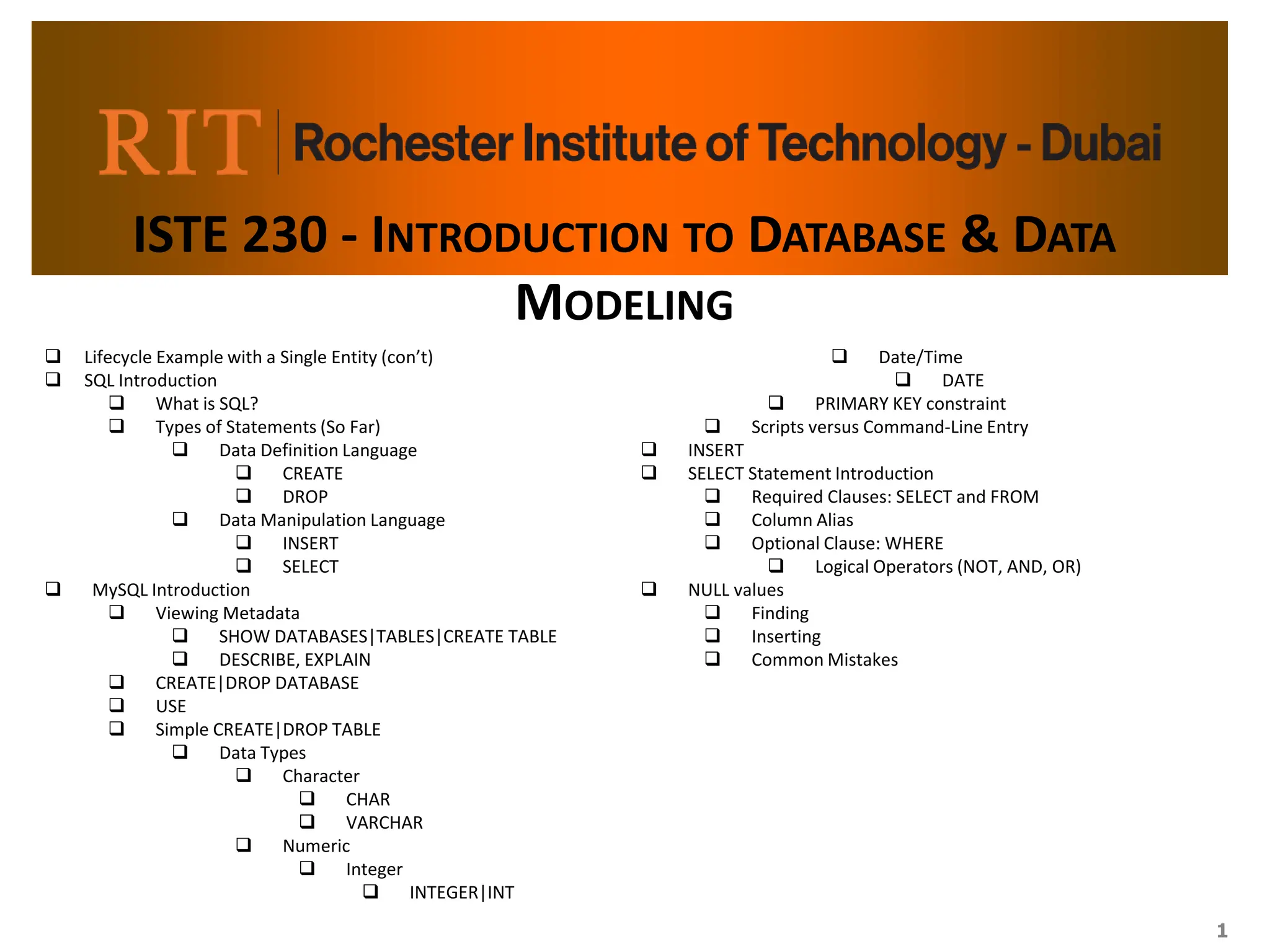 RIT | Rochester Institute of Technology - Dubai

ISTE 230 - INTRODUCTION TO DATABASE & DATA MODELING

❑ Lifecycle Example with a Single Entity (con't)
❑ SQL Introduction
❑ What is SQL?
❑ Types of Statements (So Far)
❑ Data Definition Language
❑ CREATE
❑ DROP
❑ Data Manipulation Language
❑ INSERT
❑ SELECT
❑ MySQL Introduction
❑ Viewing Metadata
❑ SHOW DATABASES|TABLES|CREATE TABLE
❑ DESCRIBE, EXPLAIN
❑ CREATE|DROP DATABASE
❑ USE
❑ Simple CREATE|DROP TABLE
❑ Data Types
❑ Character
❑ CHAR
❑ VARCHAR
❑ Numeric
❑ Integer
❑ INTEGER|INT

❑ Date/Time
❑ DATE
❑ PRIMARY KEY constraint
❑ Scripts versus Command-Line Entry
❑ INSERT
❑ SELECT Statement Introduction
❑ Required Clauses: SELECT and FROM
❑ Column Alias
❑ Optional Clause: WHERE
❑ Logical Operators (NOT, AND, OR)
❑ NULL values
❑ Finding
❑ Inserting
❑ Common Mistakes

1